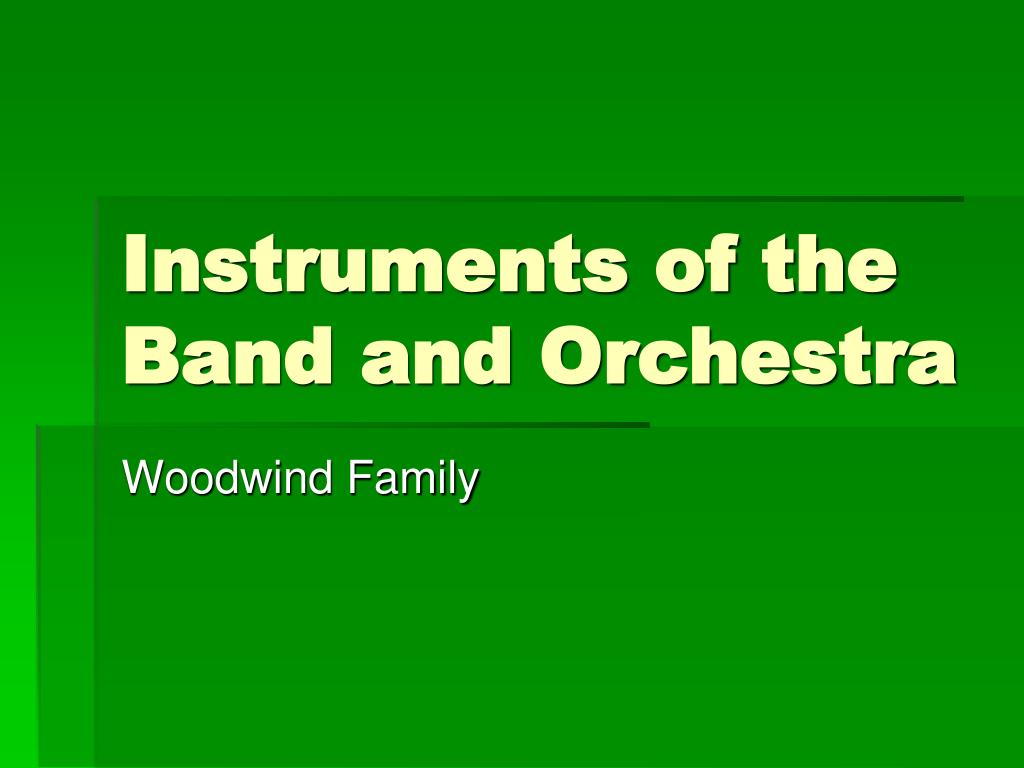 Instruments of the Band and Orchestra

Woodwind Family